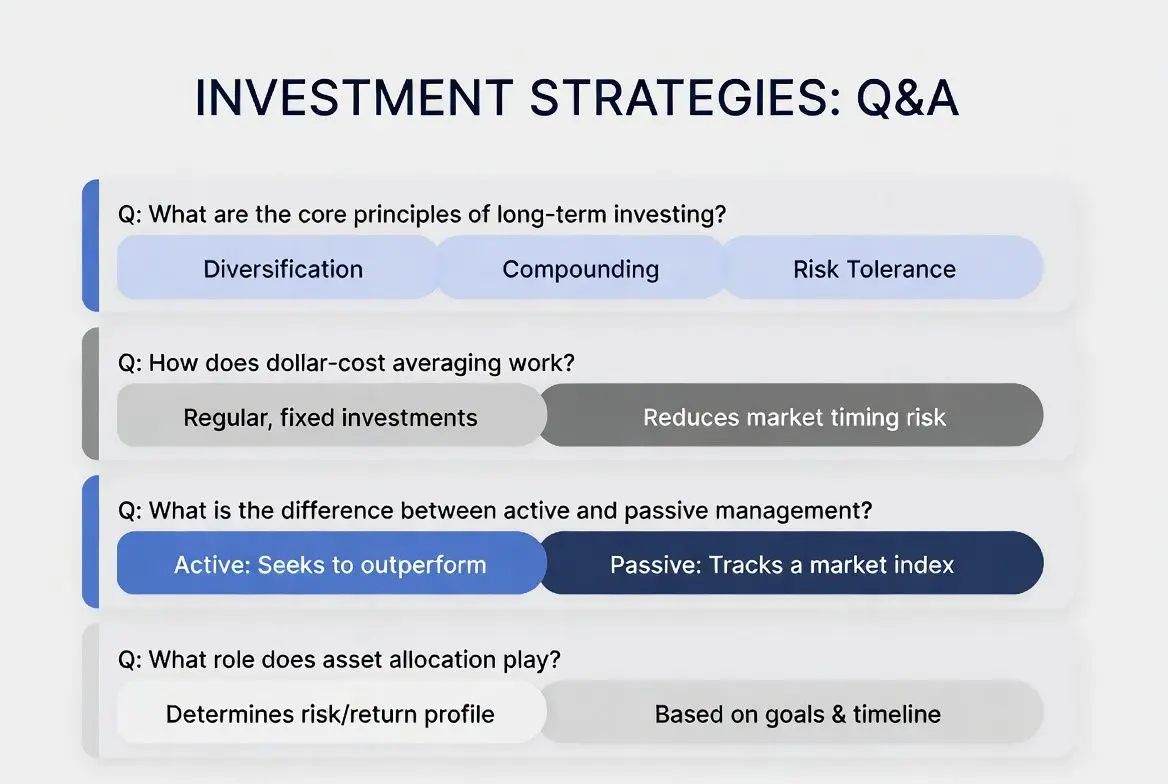 INVESTMENT STRATEGIES: Q&A

Q: What are the core principles of long-term investing?

Diversification

Compounding

Risk Tolerance

Q: How does dollar-cost averaging work?

Regular, fixed investments

Reduces market timing risk

Q: What is the difference between active and passive management?

Active: Seeks to outperform

Passive: Tracks a market index

Q: What role does asset allocation play?

Determines risk/return profile

Based on goals & timeline